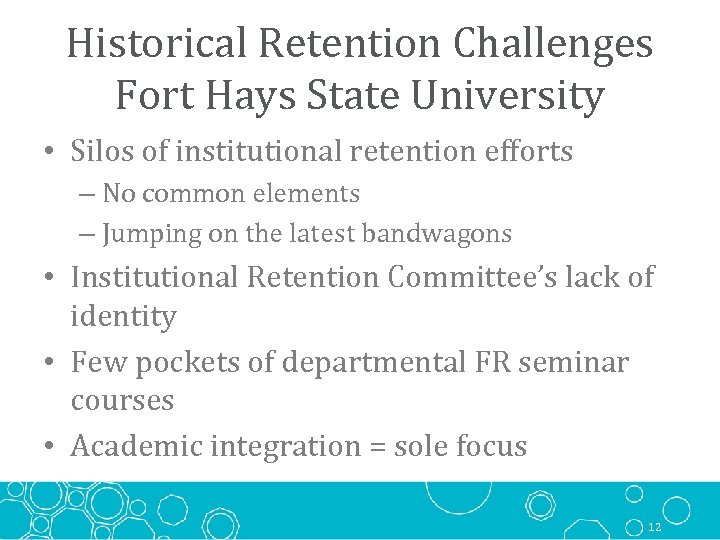 Historical Retention Challenges
Fort Hays State University

• Silos of institutional retention efforts
– No common elements
– Jumping on the latest bandwagons
• Institutional Retention Committee's lack of identity
• Few pockets of departmental FR seminar courses
• Academic integration = sole focus

12